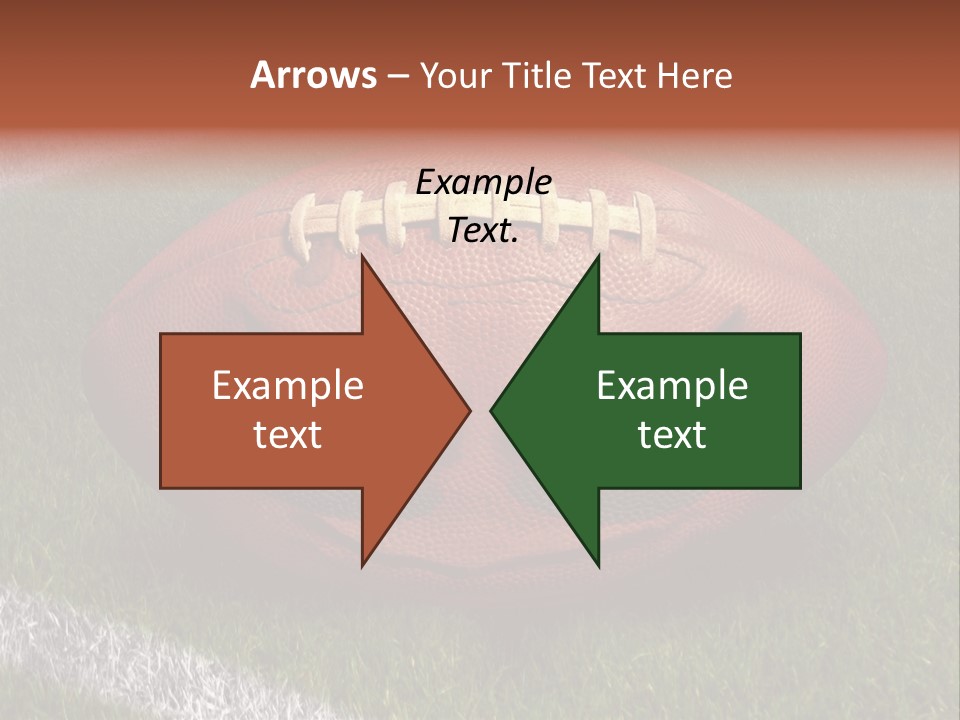 Arrows – Your Title Text Here

Example Text.

Example text

Example text